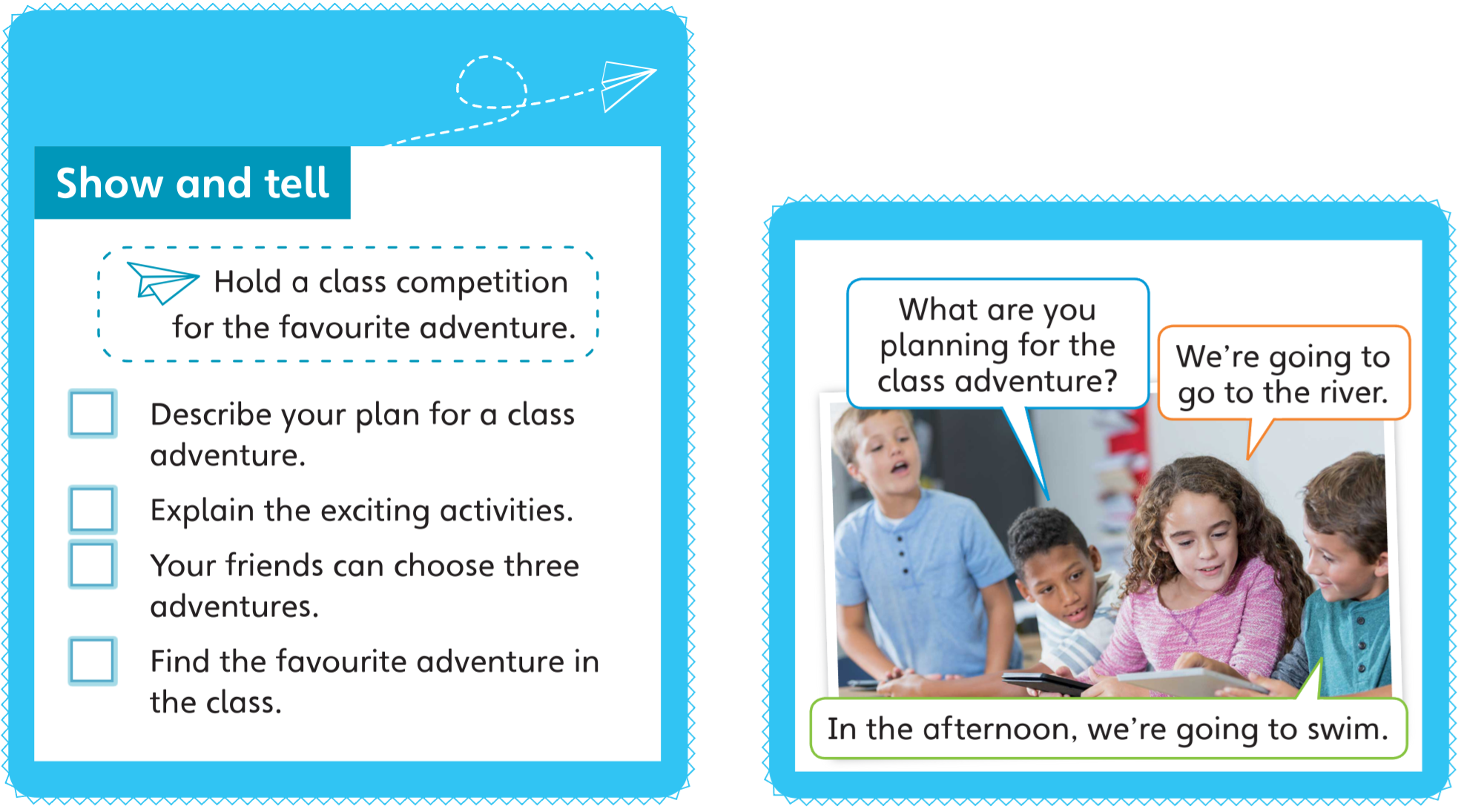 Show and tell

Hold a class competition for the favourite adventure.

Describe your plan for a class adventure.

Explain the exciting activities.

Your friends can choose three adventures.

Find the favourite adventure in the class.

What are you planning for the class adventure?

We're going to go to the river.

In the afternoon, we're going to swim.